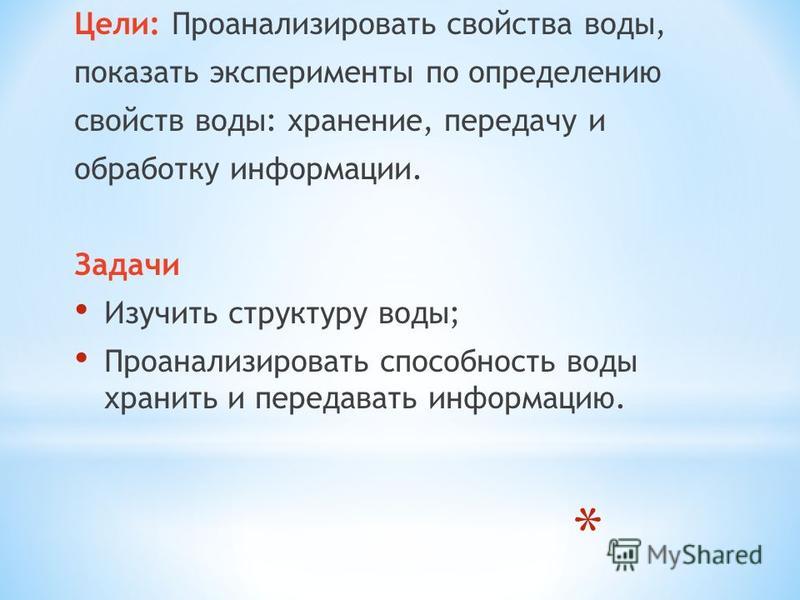 Цели: Проанализировать свойства воды, показать эксперименты по определению свойств воды: хранение, передачу и обработку информации.

Задачи
• Изучить структуру воды;
• Проанализировать способность воды хранить и передавать информацию.

*
MyShared